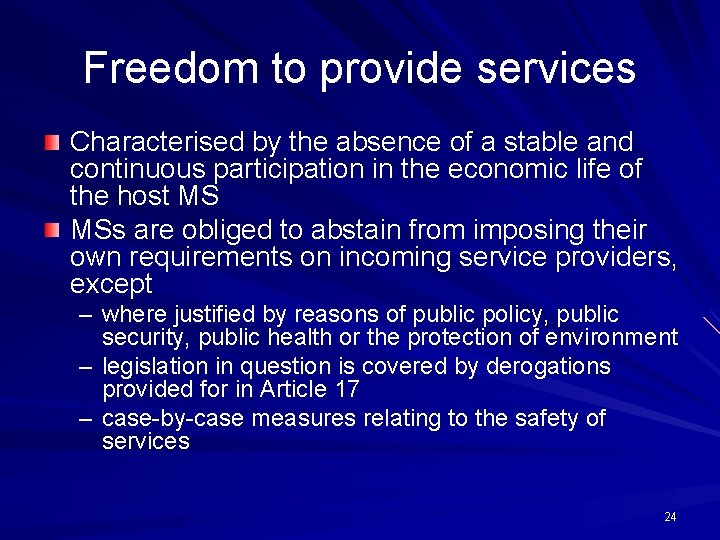 Freedom to provide services

Characterised by the absence of a stable and continuous participation in the economic life of the host MS

MSs are obliged to abstain from imposing their own requirements on incoming service providers, except

– where justified by reasons of public policy, public security, public health or the protection of environment

– legislation in question is covered by derogations provided for in Article 17

– case-by-case measures relating to the safety of services

24